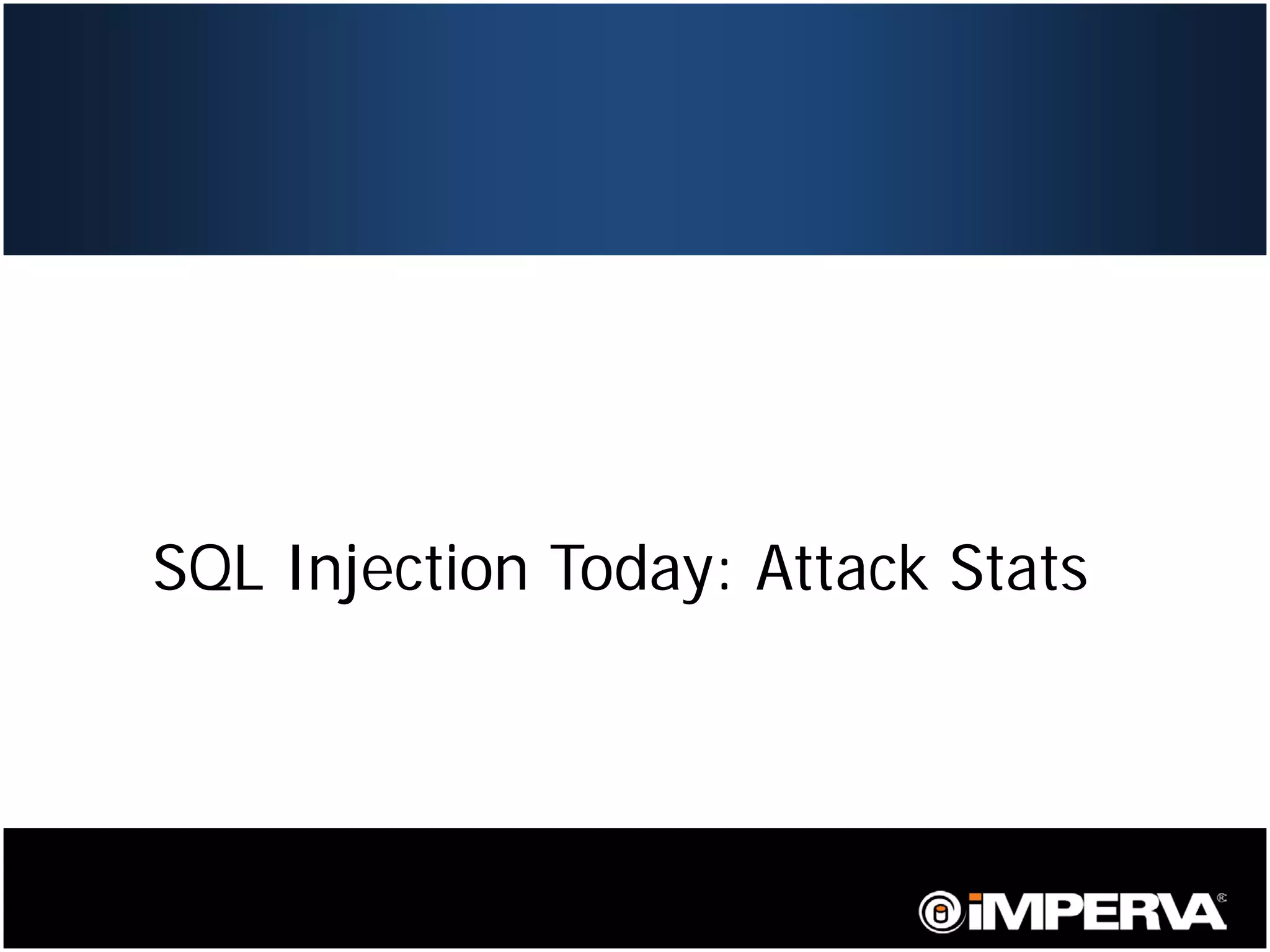 SQL Injection Today: Attack Stats

iMPERVA®